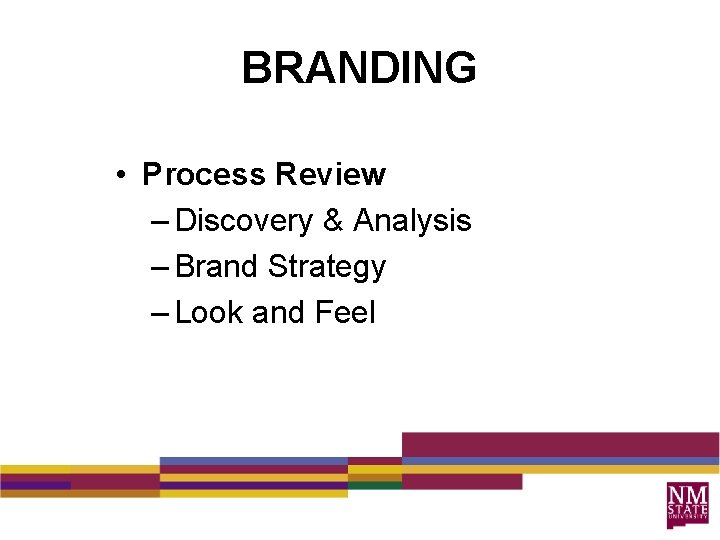 BRANDING

• Process Review
– Discovery & Analysis
– Brand Strategy
– Look and Feel

NM STATE UNIVERSITY